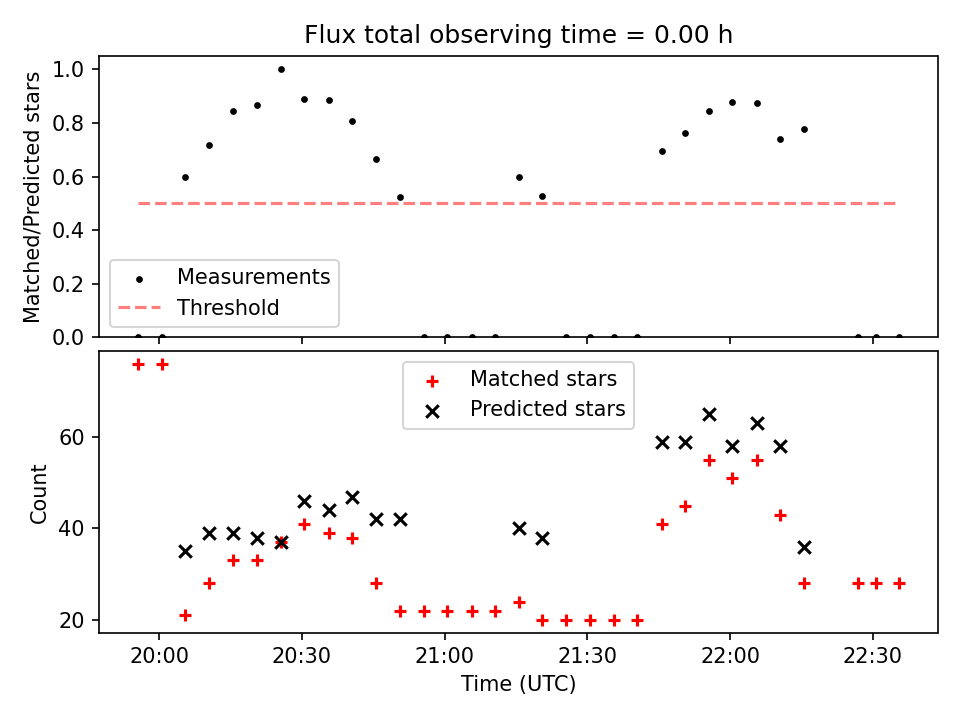 Flux total observing time = 0.00 h

Matched/Predicted stars

1.0
0.8
0.6
0.4
0.2
0.0

Measurements
Threshold

Matched stars
Predicted stars

Count

60
40
20

20:00
20:30
21:00
21:30
22:00
22:30

Time (UTC)